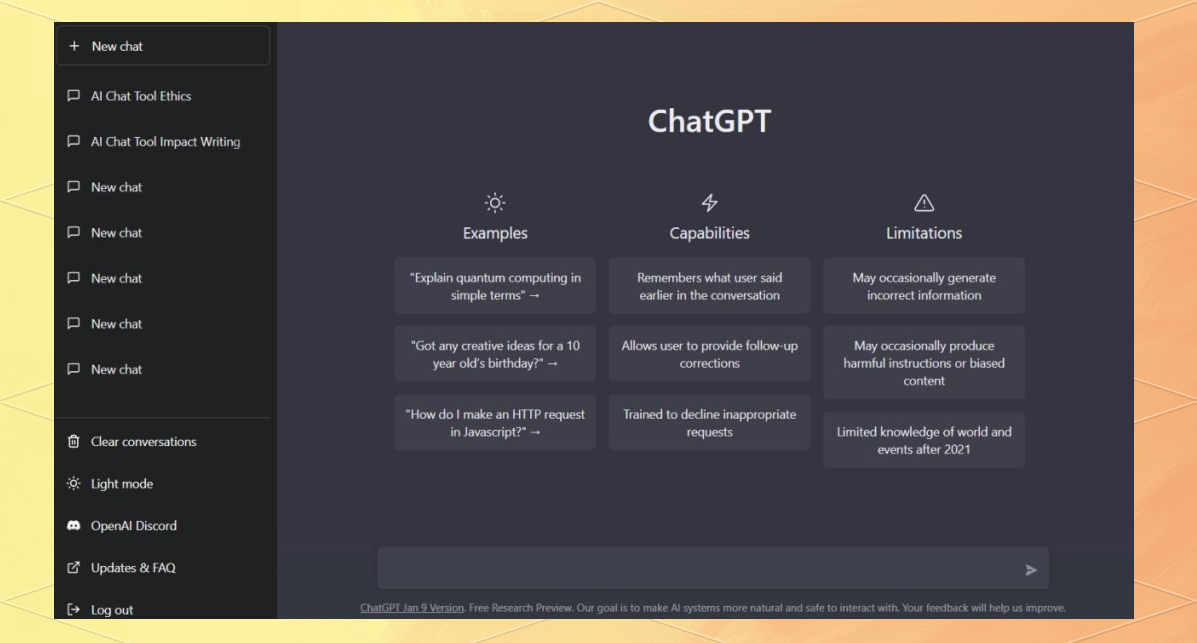 + New chat

AI Chat Tool Ethics

AI Chat Tool Impact Writing

New chat

New chat

New chat

New chat

New chat

Clear conversations

Light mode

OpenAI Discord

Updates & FAQ

Log out

ChatGPT

Examples

"Explain quantum computing in simple terms" →

"Got any creative ideas for a 10 year old's birthday?" →

"How do I make an HTTP request in Javascript?" →

Capabilities

Remembers what user said earlier in the conversation

Allows user to provide follow-up corrections

Trained to decline inappropriate requests

Limitations

May occasionally generate incorrect information

May occasionally produce harmful instructions or biased content

Limited knowledge of world and events after 2021

ChatGPT Jan 9 Version. Free Research Preview. Our goal is to make AI systems more natural and safe to interact with. Your feedback will help us improve.